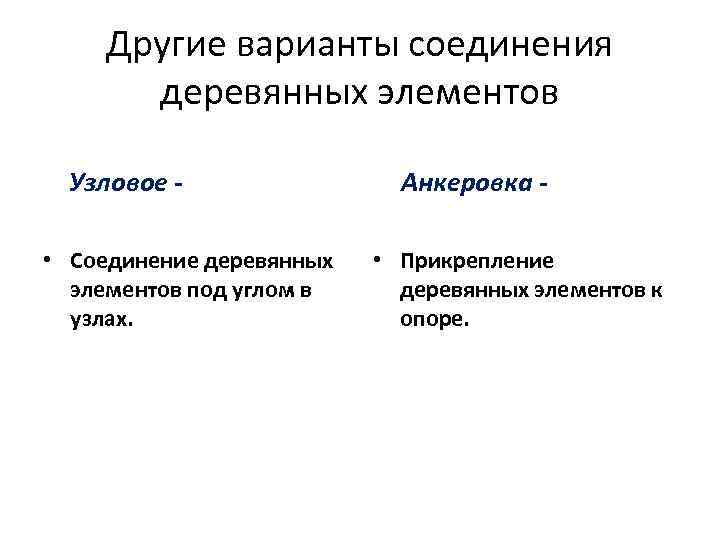 Другие варианты соединения деревянных элементов

Узловое -

• Соединение деревянных элементов под углом в узлах.

Анкеровка -

• Прикрепление деревянных элементов к опоре.